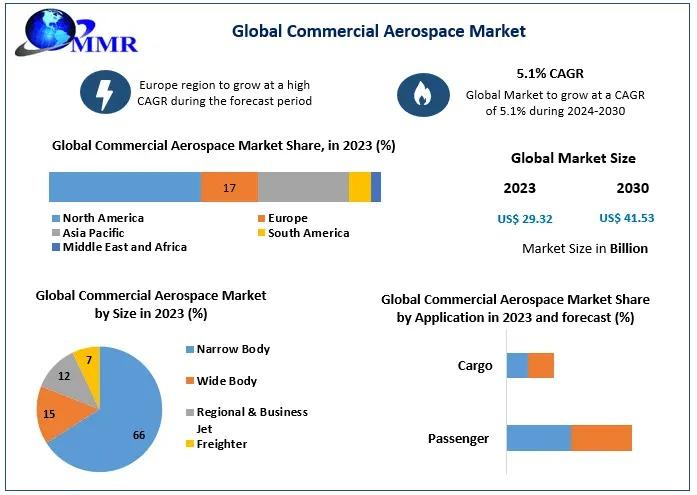 MMR

Global Commercial Aerospace Market

Europe region to grow at a high CAGR during the forecast period

5.1% CAGR

Global Market to grow at a CAGR of 5.1% during 2024-2030

Global Commercial Aerospace Market Share, in 2023 (%)

17

North America
Europe
Asia Pacific
South America
Middle East and Africa

Global Market Size

2023
2030

US$ 29.32
US$ 41.53

Market Size in Billion

Global Commercial Aerospace Market by Size in 2023 (%)

7
12
15
66

Narrow Body
Wide Body
Regional & Business Jet
Freighter

Global Commercial Aerospace Market Share by Application in 2023 and forecast (%)

Cargo

Passenger